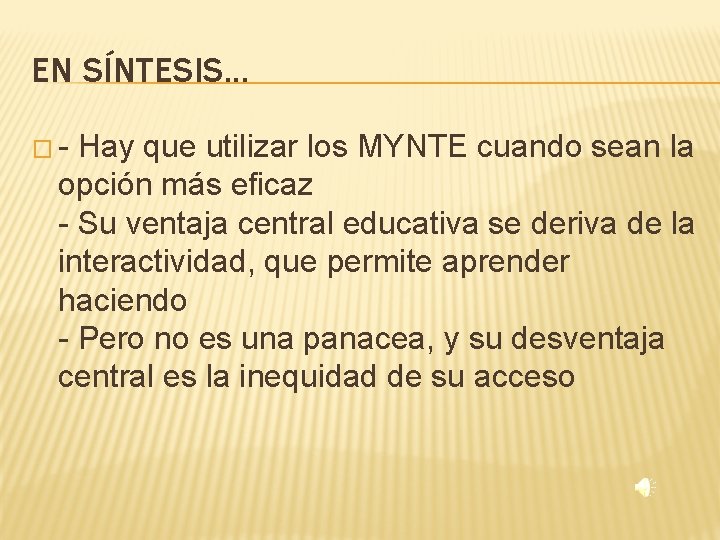 EN SÍNTESIS…

- Hay que utilizar los MYNTE cuando sean la opción más eficaz
- Su ventaja central educativa se deriva de la interactividad, que permite aprender haciendo
- Pero no es una panacea, y su desventaja central es la inequidad de su acceso